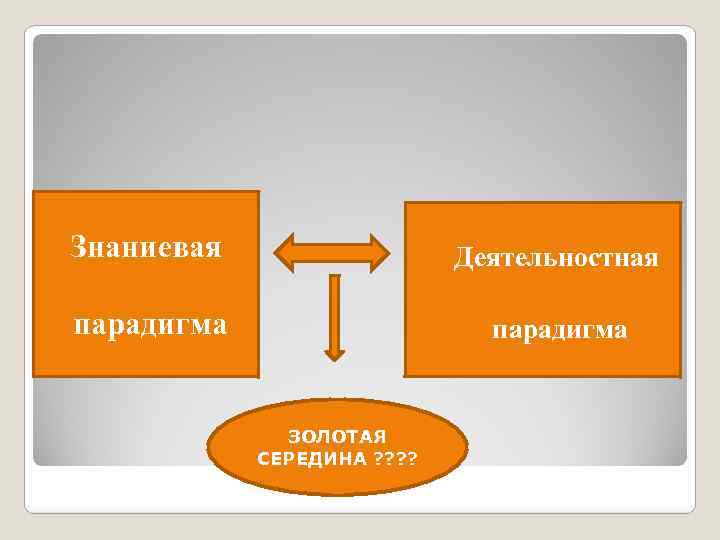 Знаниевая

парадигма

Деятельностная

парадигма

ЗОЛОТАЯ СЕРЕДИНА ????